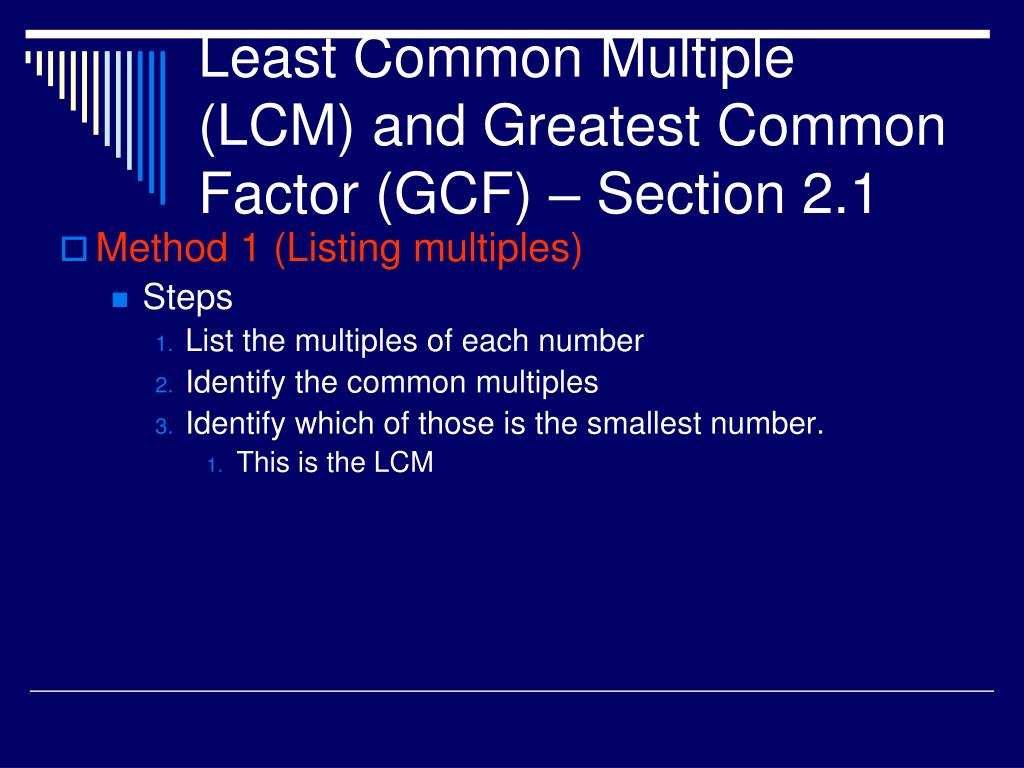 Least Common Multiple (LCM) and Greatest Common Factor (GCF) – Section 2.1

Method 1 (Listing multiples)

Steps

1. List the multiples of each number
2. Identify the common multiples
3. Identify which of those is the smallest number.
   1. This is the LCM